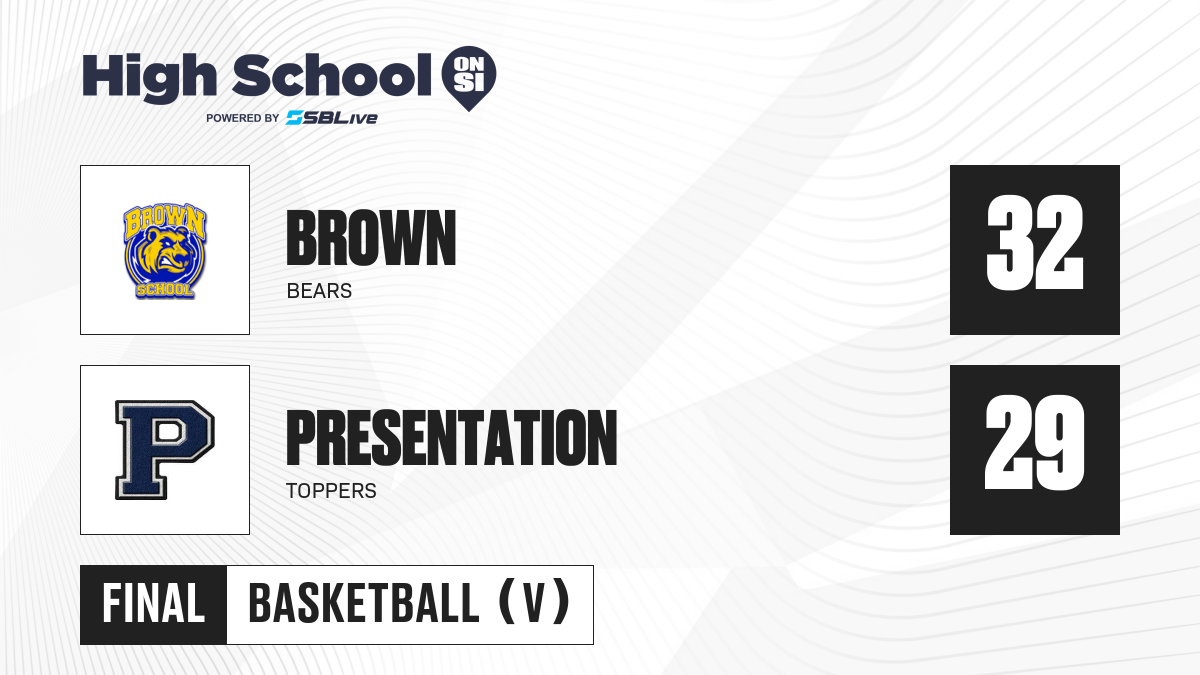 High School ON SI
POWERED BY SBLive

BROWN SCHOOL

BROWN
BEARS

32

P

PRESENTATION
TOPPERS

29

FINAL BASKETBALL (V)